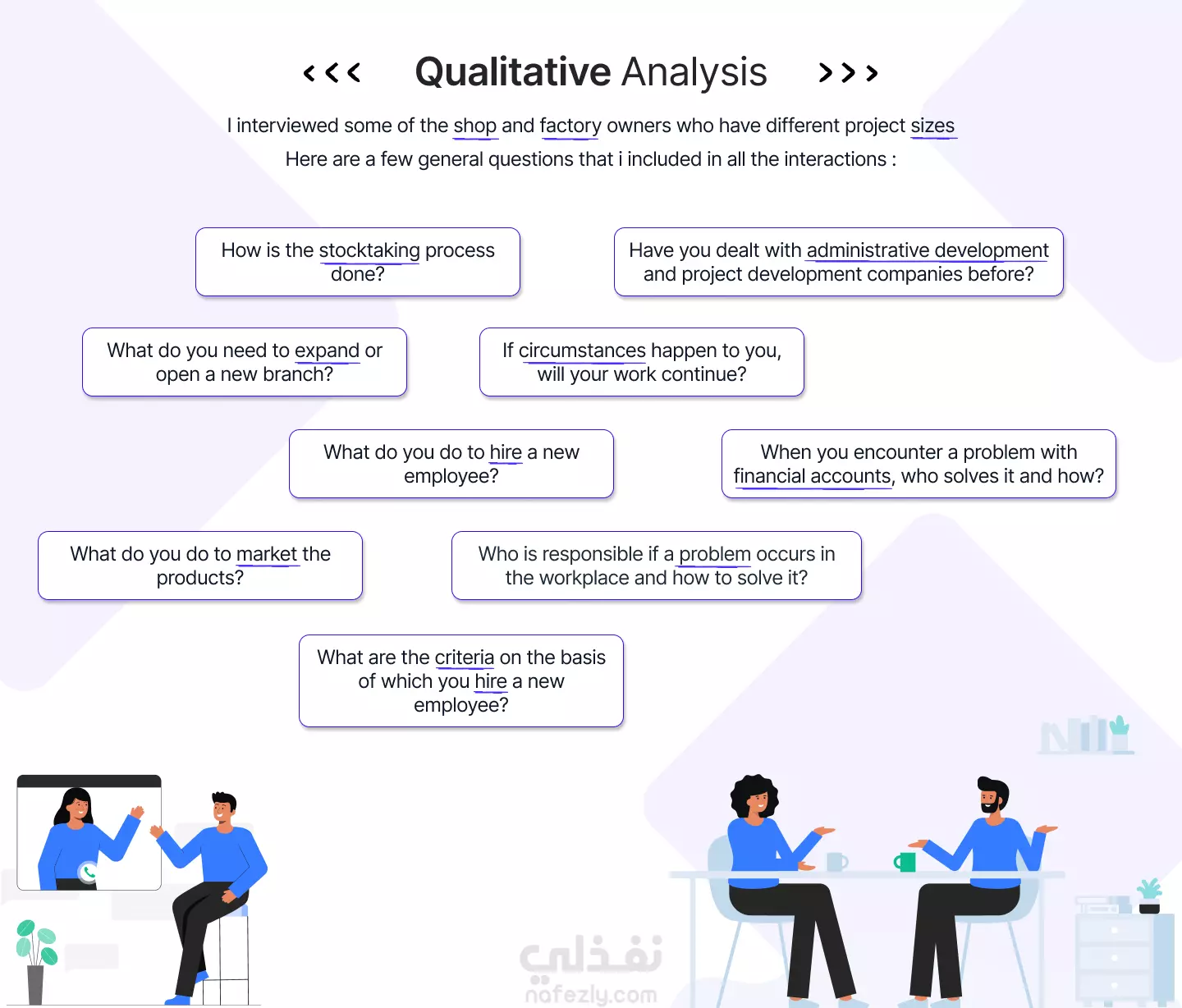 <<< Qualitative Analysis >>>

I interviewed some of the shop and factory owners who have different project sizes

Here are a few general questions that i included in all the interactions :

How is the stocktaking process done?

Have you dealt with administrative development and project development companies before?

What do you need to expand or open a new branch?

If circumstances happen to you, will your work continue?

What do you do to hire a new employee?

When you encounter a problem with financial accounts, who solves it and how?

What do you do to market the products?

Who is responsible if a problem occurs in the workplace and how to solve it?

What are the criteria on the basis of which you hire a new employee?

نفذلي
nafezly.com